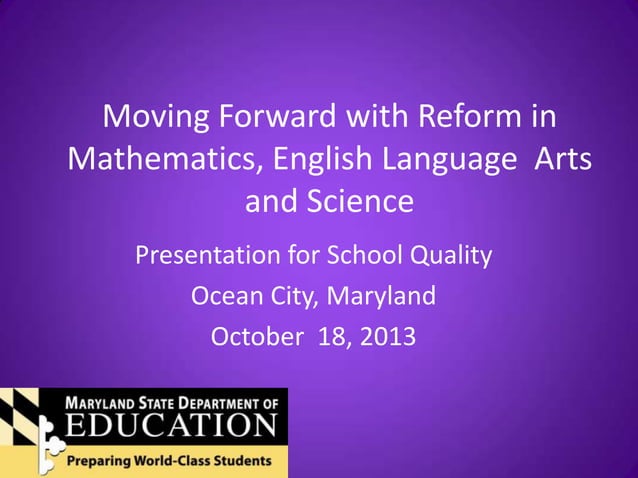 Moving Forward with Reform in Mathematics, English Language Arts and Science

Presentation for School Quality

Ocean City, Maryland

October 18, 2013

MARYLAND STATE DEPARTMENT OF EDUCATION

Preparing World-Class Students